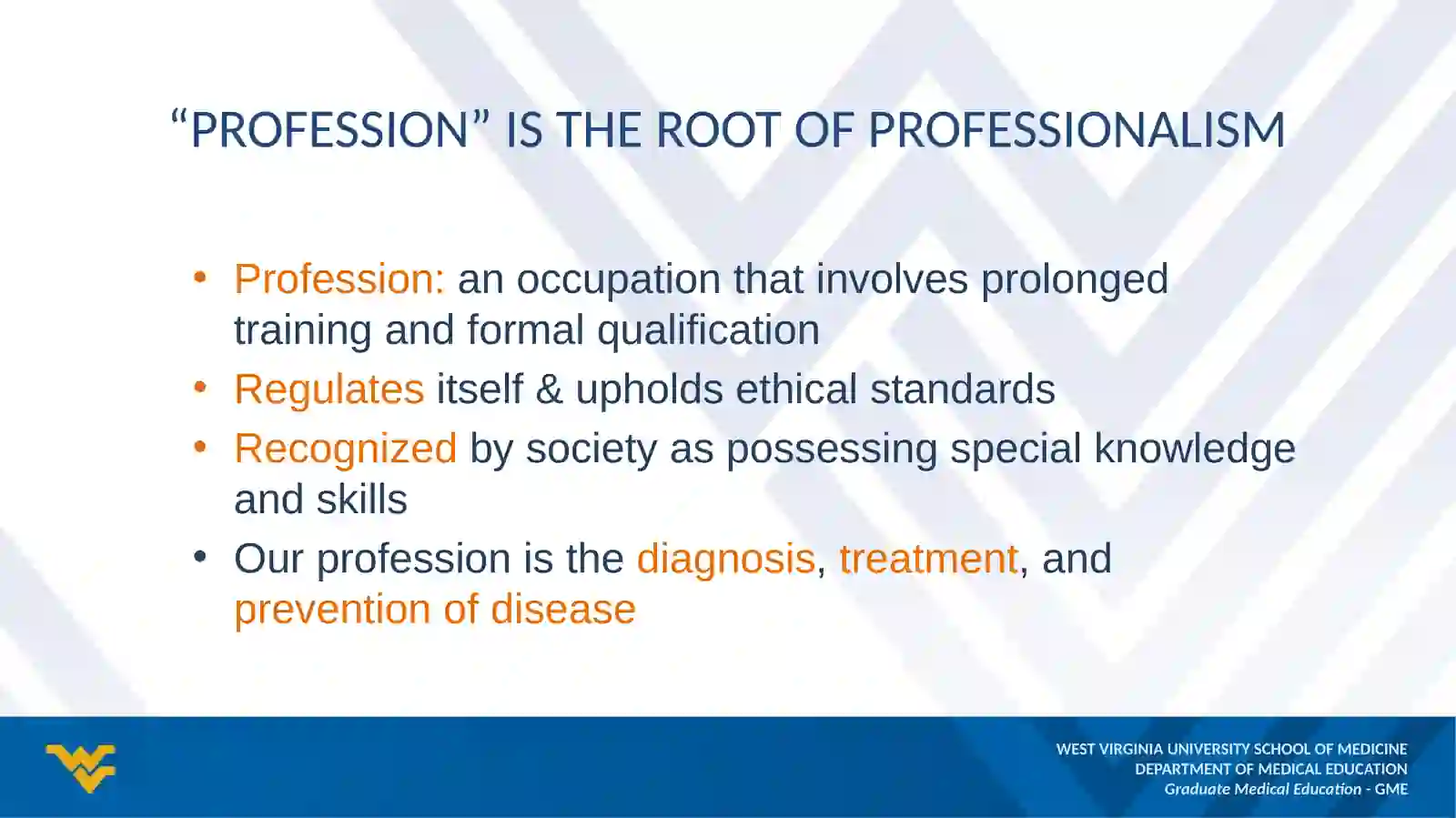 “PROFESSION” IS THE ROOT OF PROFESSIONALISM

• Profession: an occupation that involves prolonged training and formal qualification
• Regulates itself & upholds ethical standards
• Recognized by society as possessing special knowledge and skills
• Our profession is the diagnosis, treatment, and prevention of disease

WEST VIRGINIA UNIVERSITY SCHOOL OF MEDICINE
DEPARTMENT OF MEDICAL EDUCATION
Graduate Medical Education - GME